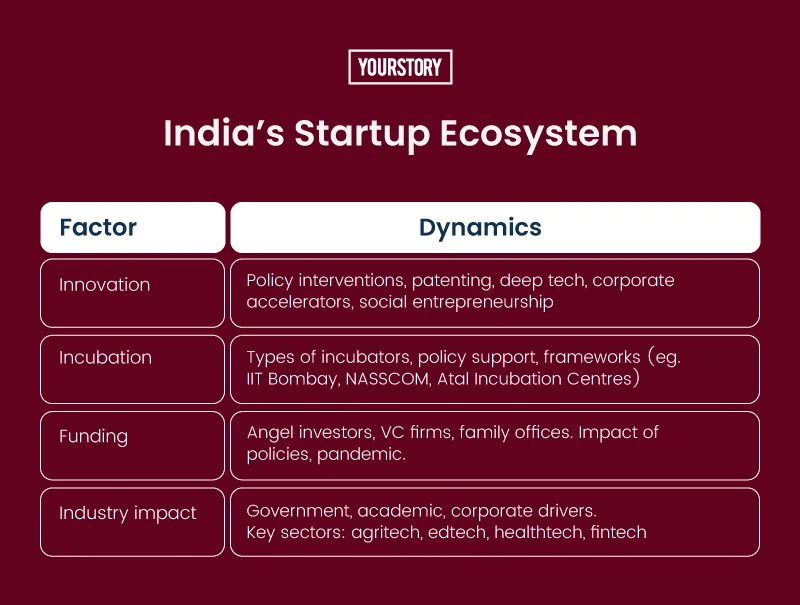 YOURSTORY

India's Startup Ecosystem

| Factor | Dynamics |
|---|---|
| Innovation | Policy interventions, patenting, deep tech, corporate accelerators, social entrepreneurship |
| Incubation | Types of incubators, policy support, frameworks (eg. IIT Bombay, NASSCOM, Atal Incubation Centres) |
| Funding | Angel investors, VC firms, family offices. Impact of policies, pandemic. |
| Industry impact | Government, academic, corporate drivers. Key sectors: agritech, edtech, healthtech, fintech |